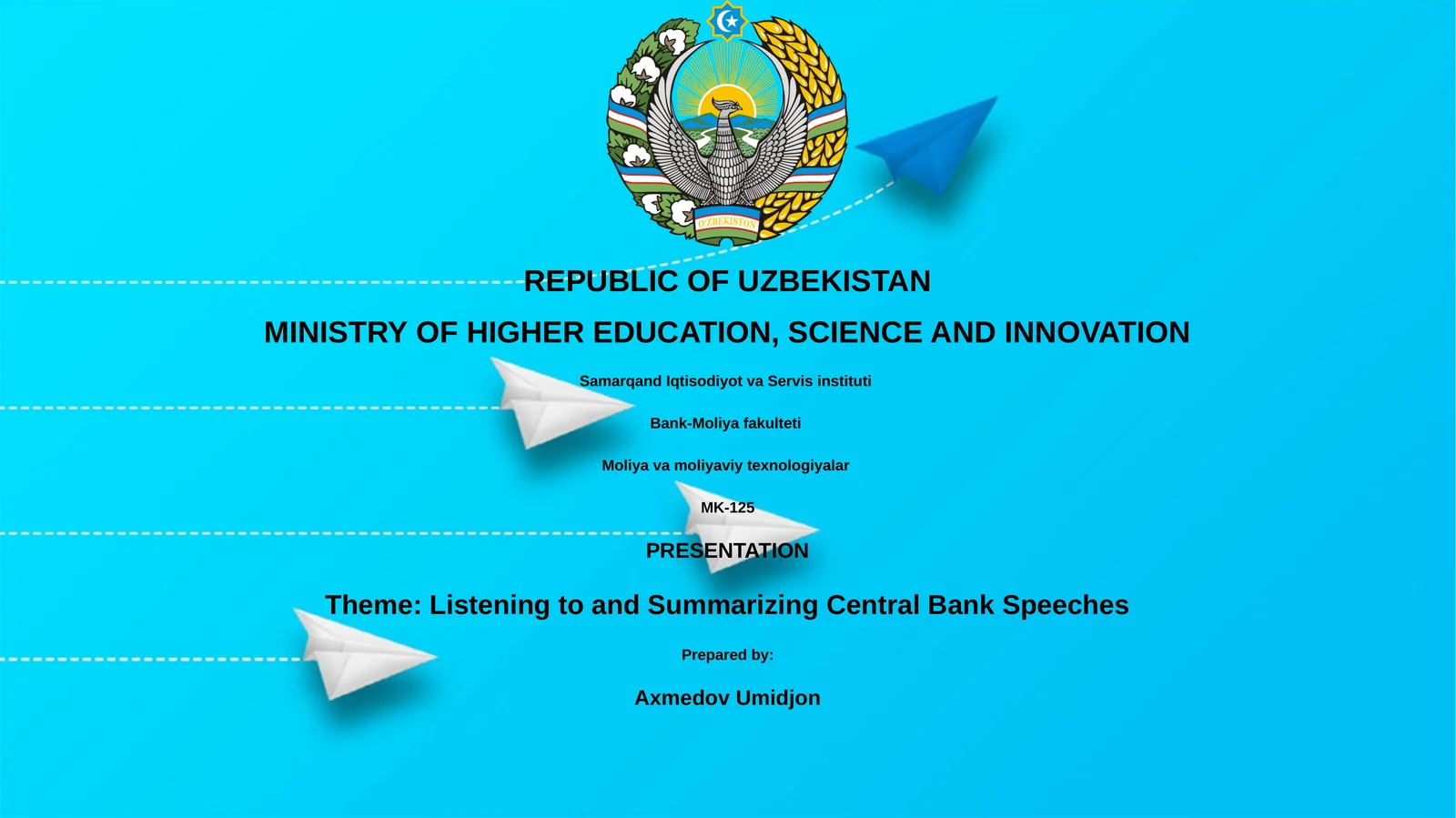 O'ZBEKISTON

REPUBLIC OF UZBEKISTAN

MINISTRY OF HIGHER EDUCATION, SCIENCE AND INNOVATION

Samarqand Iqtisodiyot va Servis instituti

Bank-Moliya fakulteti

Moliya va moliyaviy texnologiyalar

MK-125

PRESENTATION

Theme: Listening to and Summarizing Central Bank Speeches

Prepared by:

Axmedov Umidjon